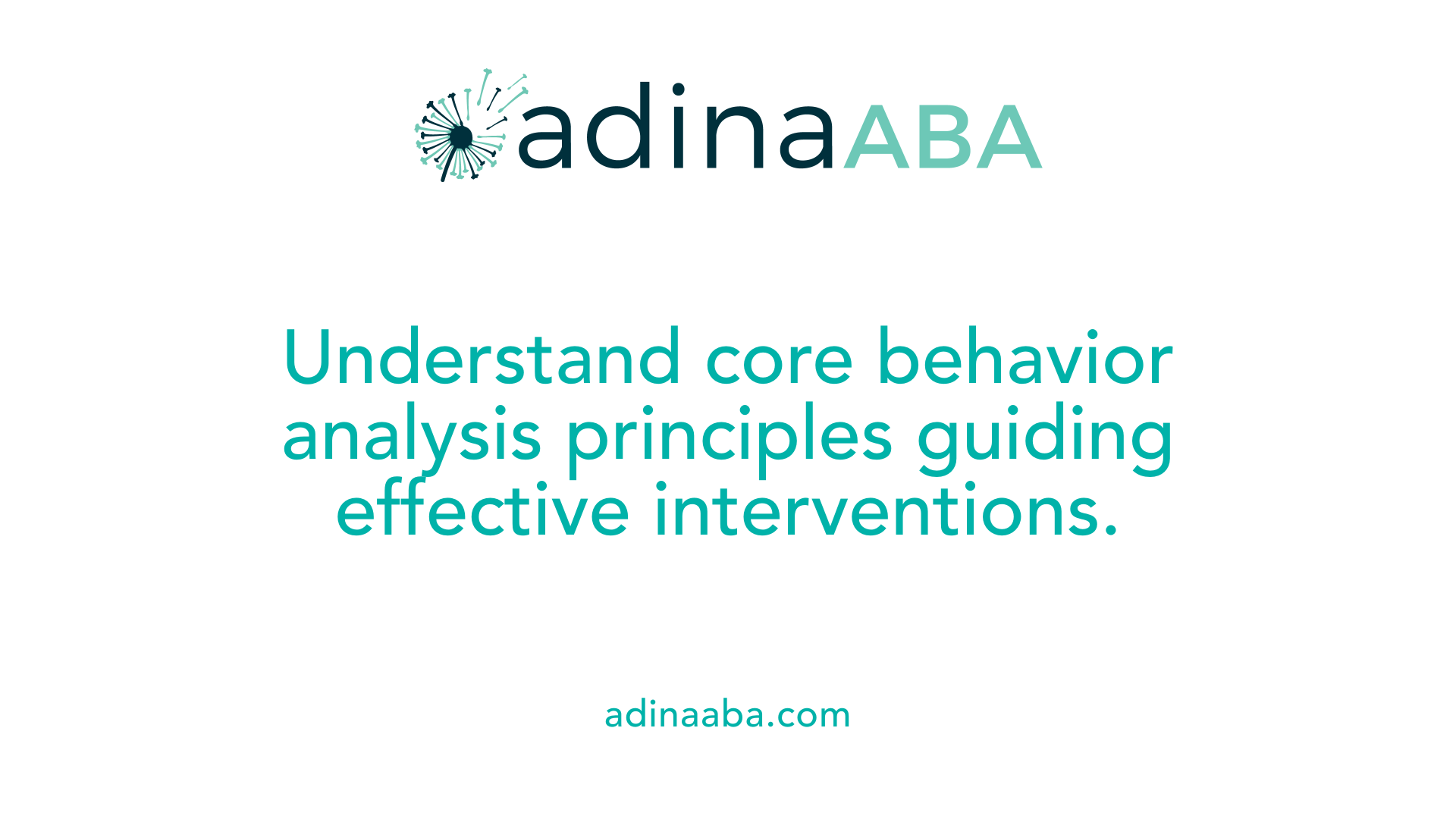 adinaABA

Understand core behavior analysis principles guiding effective interventions.

adinaaba.com